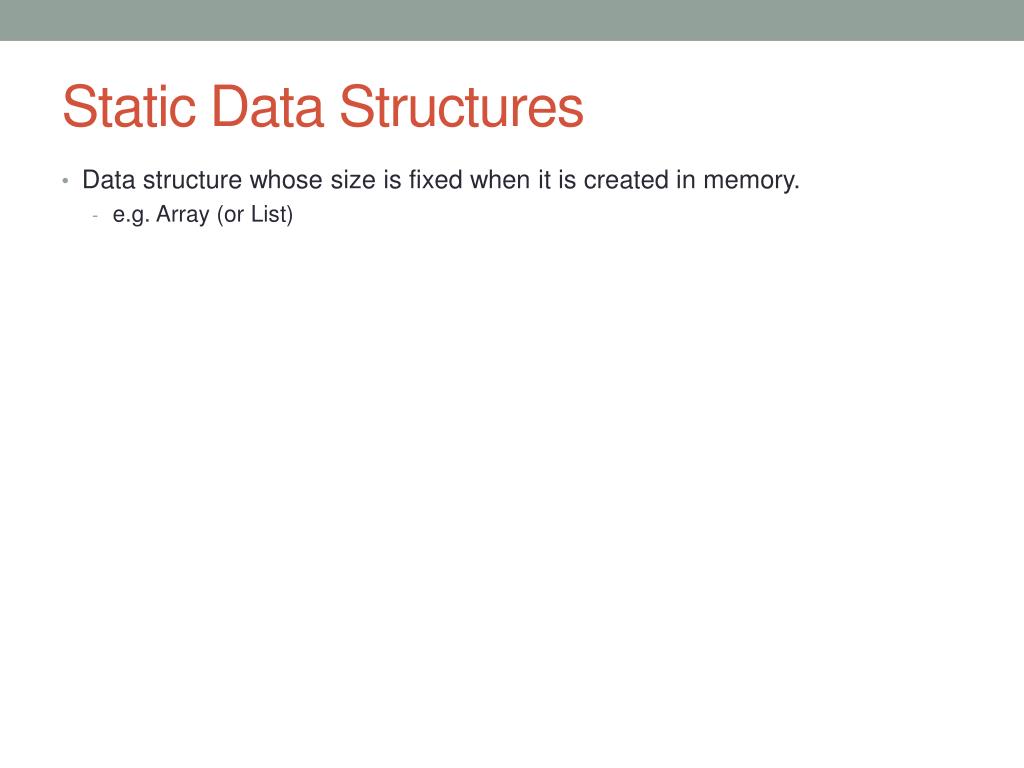 Static Data Structures

• Data structure whose size is fixed when it is created in memory.
  - e.g. Array (or List)